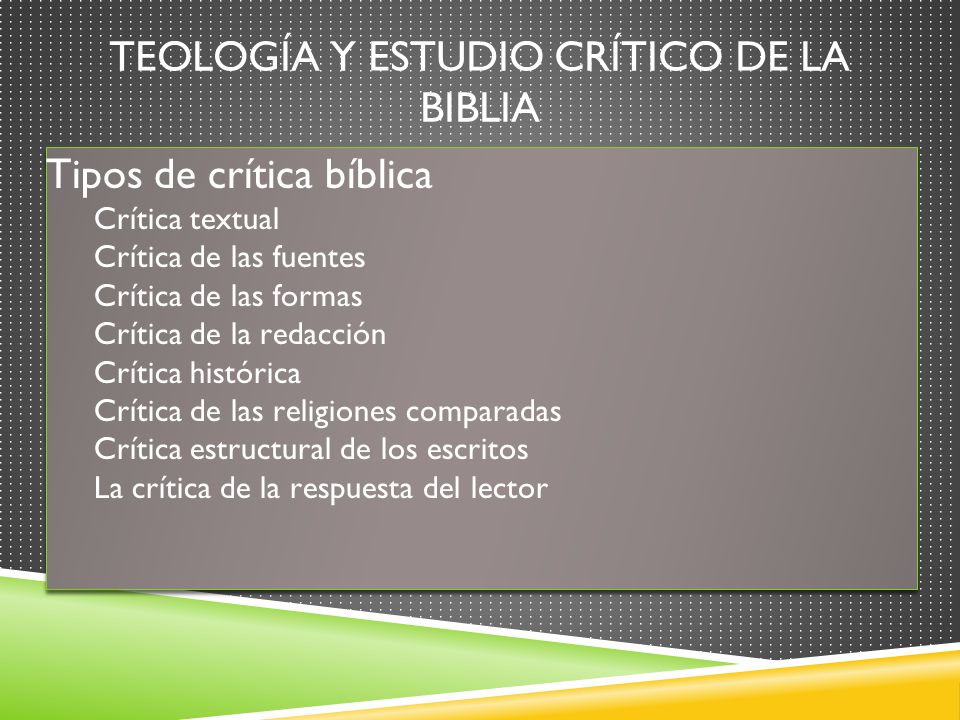 TEOLOGÍA Y ESTUDIO CRÍTICO DE LA BIBLIA

Tipos de crítica bíblica

Crítica textual

Crítica de las fuentes

Crítica de las formas

Crítica de la redacción

Crítica histórica

Crítica de las religiones comparadas

Crítica estructural de los escritos

La crítica de la respuesta del lector